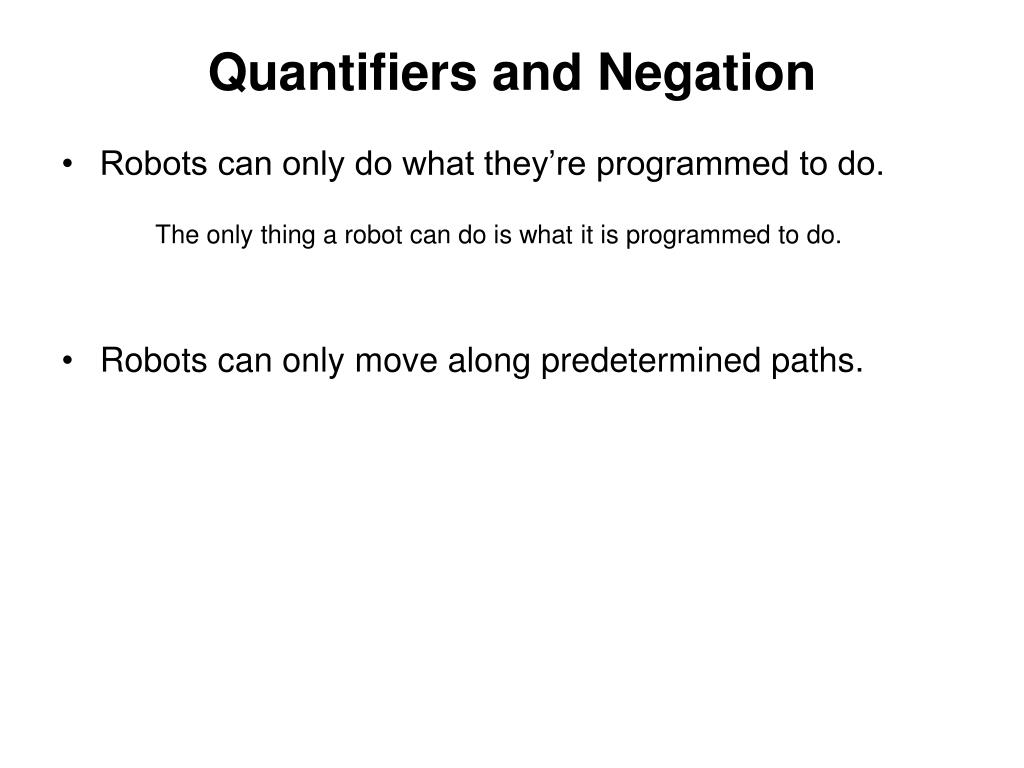 Quantifiers and Negation

• Robots can only do what they’re programmed to do.

The only thing a robot can do is what it is programmed to do.

• Robots can only move along predetermined paths.